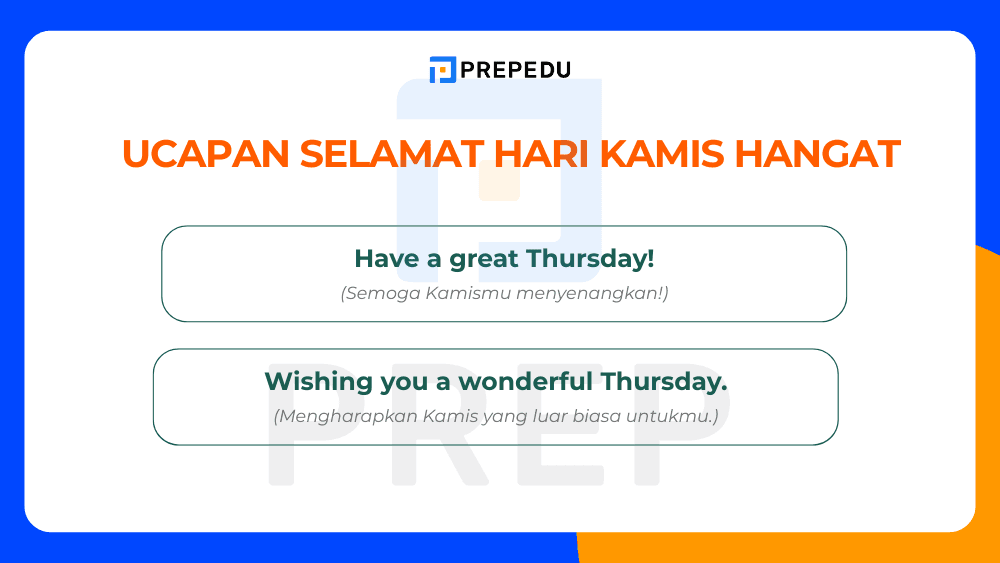 PREPEDU

UCAPAN SELAMAT HARI KAMIS HANGAT

Have a great Thursday!
(Semoga Kamismu menyenangkan!)

Wishing you a wonderful Thursday.
(Mengharapkan Kamis yang luar biasa untukmu.)

PREP